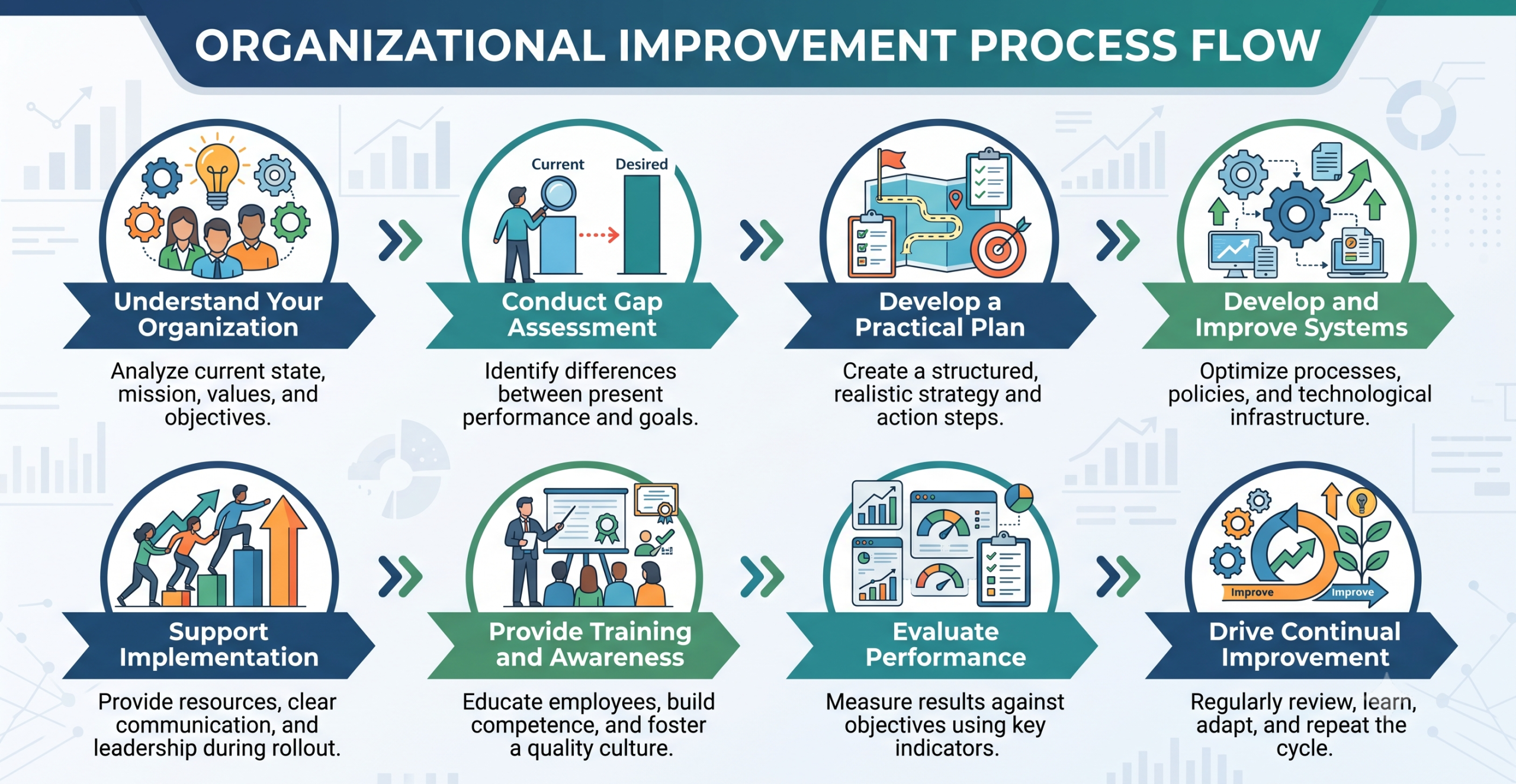 ORGANIZATIONAL IMPROVEMENT PROCESS FLOW

Understand Your Organization

Analyze current state, mission, values, and objectives.

Current Desired

Conduct Gap Assessment

Identify differences between present performance and goals.

Develop a Practical Plan

Create a structured, realistic strategy and action steps.

Develop and Improve Systems

Optimize processes, policies, and technological infrastructure.

Support Implementation

Provide resources, clear communication, and leadership during rollout.

Provide Training and Awareness

Educate employees, build competence, and foster a quality culture.

Evaluate Performance

Measure results against objectives using key indicators.

Improve Improve

Drive Continual Improvement

Regularly review, learn, adapt, and repeat the cycle.